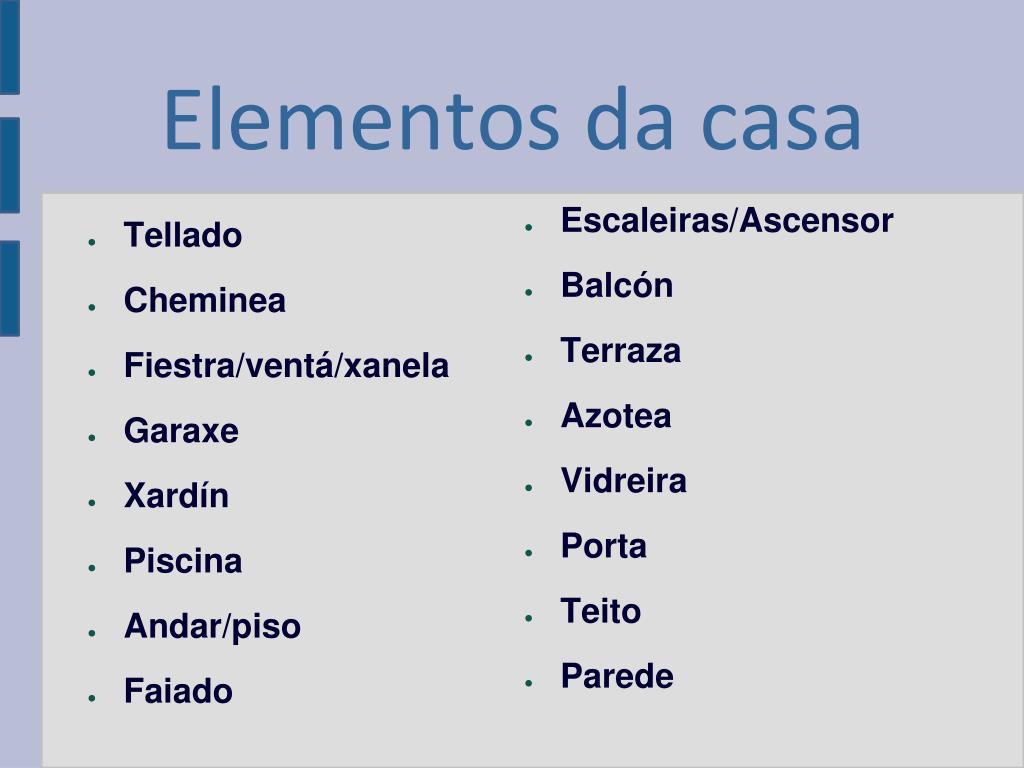 Elementos da casa

- Tellado
- Cheminea
- Fiestra/ventá/xanela
- Garaxe
- Xardín
- Piscina
- Andar/piso
- Faiado

- Escaleiras/Ascensor
- Balcón
- Terraza
- Azotea
- Vidreira
- Porta
- Teito
- Parede